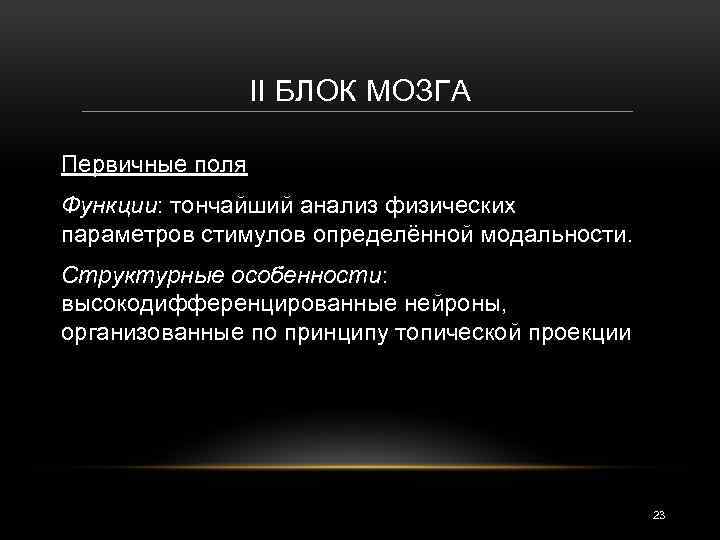 II БЛОК МОЗГА

Первичные поля

Функции: тончайший анализ физических параметров стимулов определённой модальности.

Структурные особенности: высокодифференцированные нейроны, организованные по принципу топической проекции

23